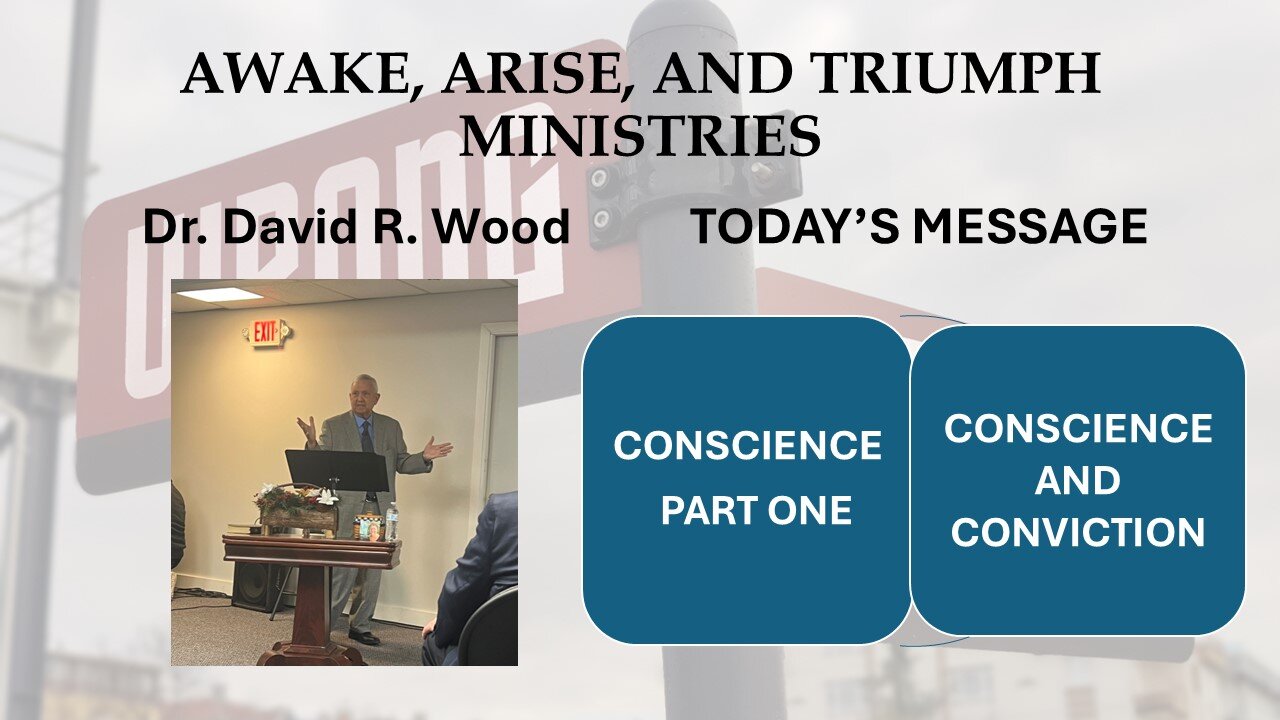 AWAKE, ARISE, AND TRIUMPH MINISTRIES

Dr. David R. Wood

TODAY'S MESSAGE

EXIT

CONSCIENCE PART ONE

CONSCIENCE AND CONVICTION